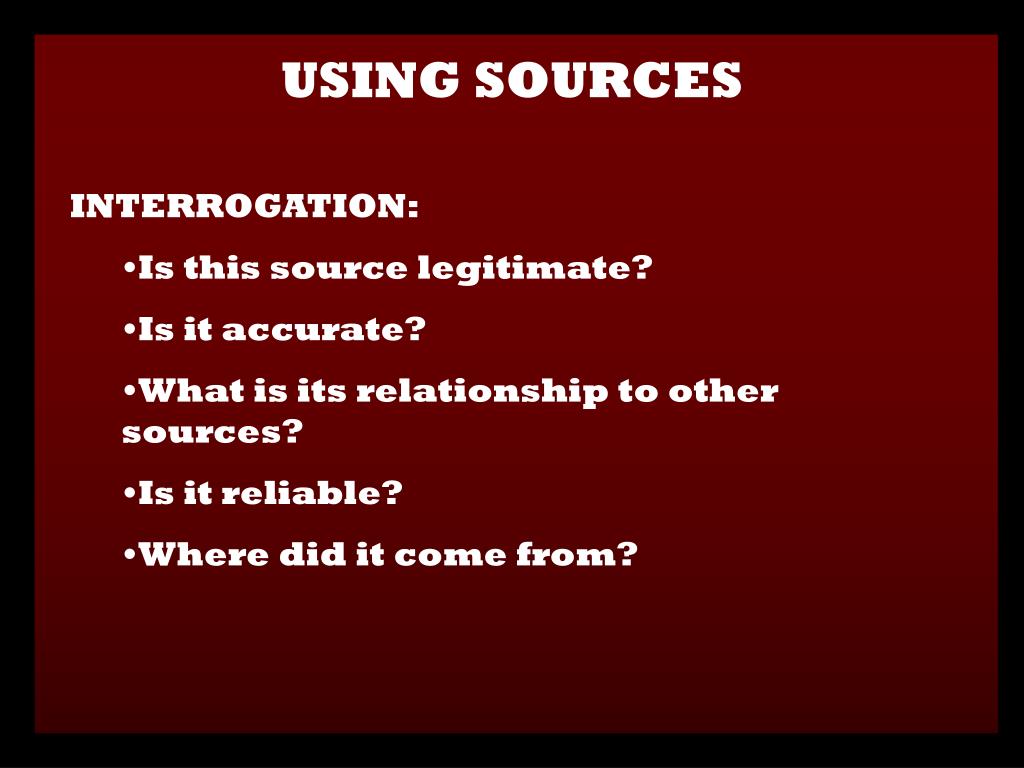 USING SOURCES

INTERROGATION:

•Is this source legitimate?

•Is it accurate?

•What is its relationship to other sources?

•Is it reliable?

•Where did it come from?